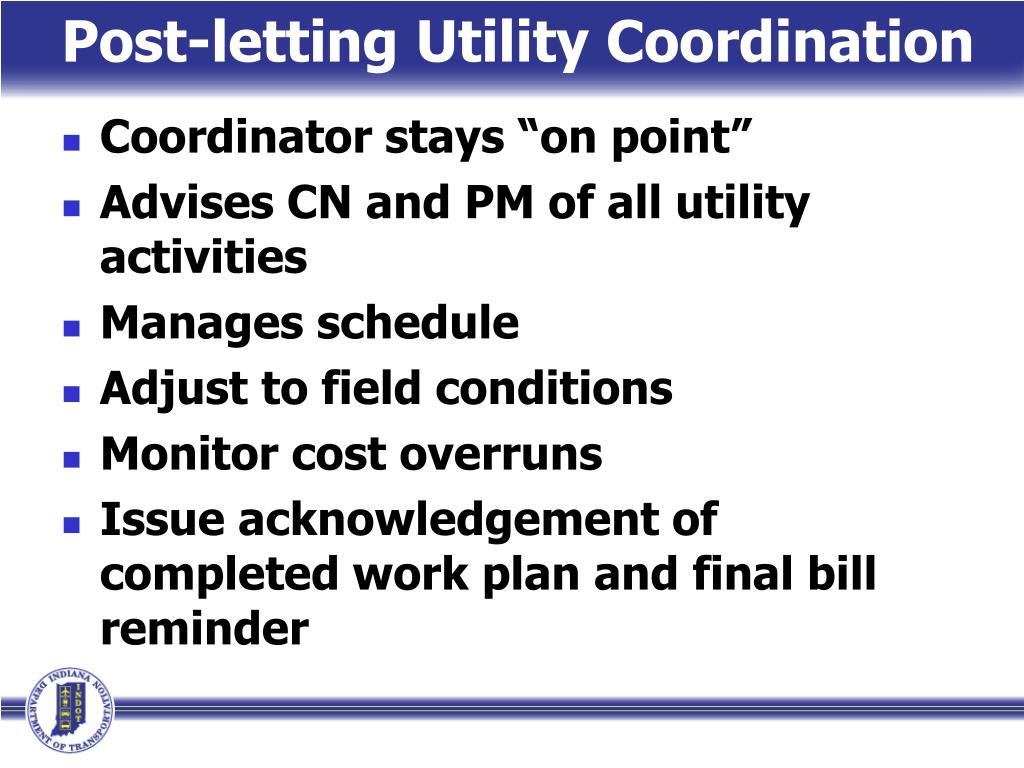 Post-letting Utility Coordination

- Coordinator stays “on point”
- Advises CN and PM of all utility activities
- Manages schedule
- Adjust to field conditions
- Monitor cost overruns
- Issue acknowledgement of completed work plan and final bill reminder

INDIANA DEPARTMENT OF TRANSPORTATION
INDOT